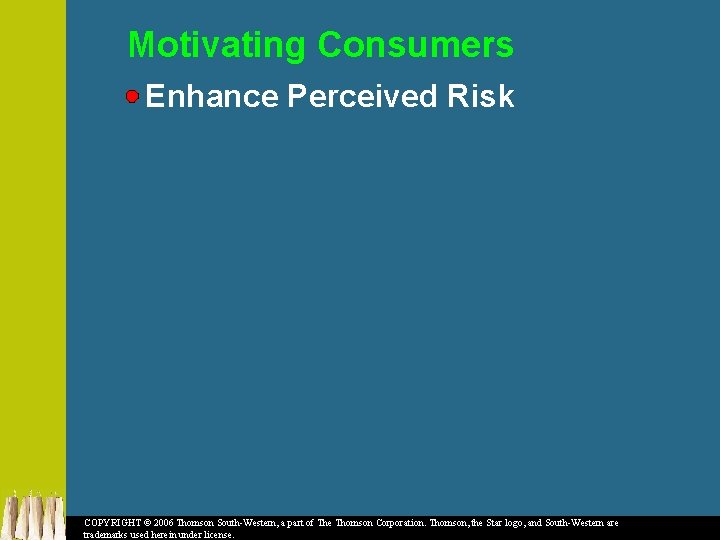 Motivating Consumers

Enhance Perceived Risk

COPYRIGHT © 2006 Thomson South-Western, a part of The Thomson Corporation. Thomson, the Star logo, and South-Western are trademarks used herein under license.